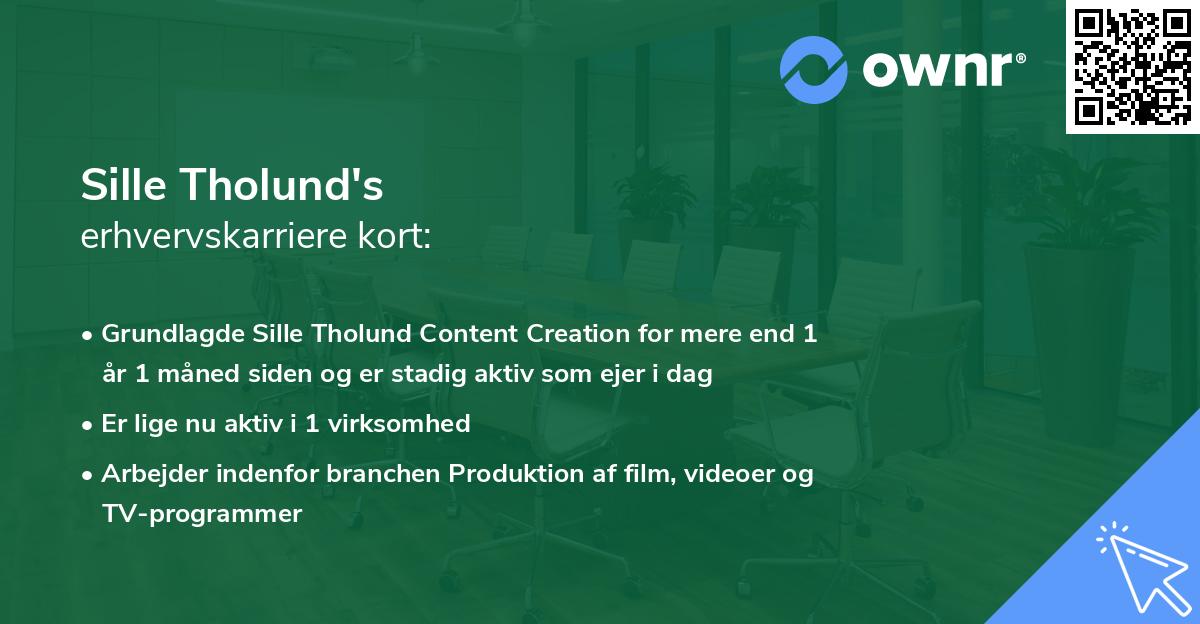 ownr®

Sille Tholund's
erhvervskarriere kort:

• Grundlagde Sille Tholund Content Creation for mere end 1 år 1 måned siden og er stadig aktiv som ejer i dag
• Er lige nu aktiv i 1 virksomhed
• Arbejder indenfor branchen Produktion af film, videoer og TV-programmer